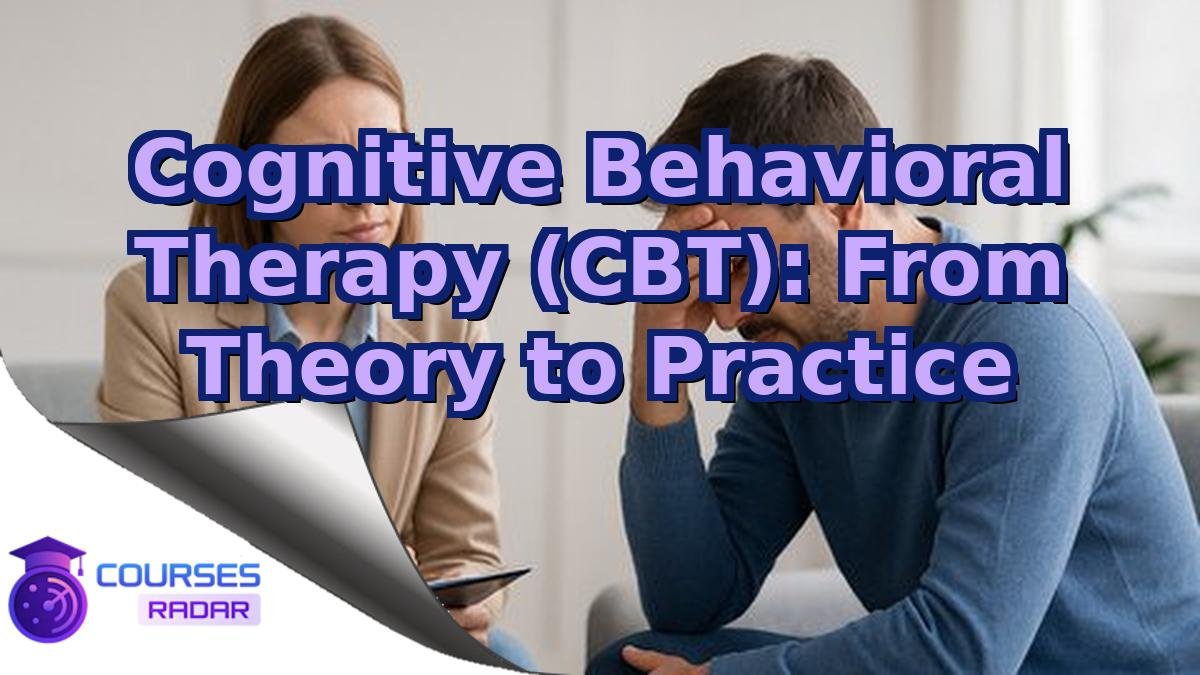 Cognitive Behavioral Therapy (CBT): From Theory to Practice

COURSES
RADAR